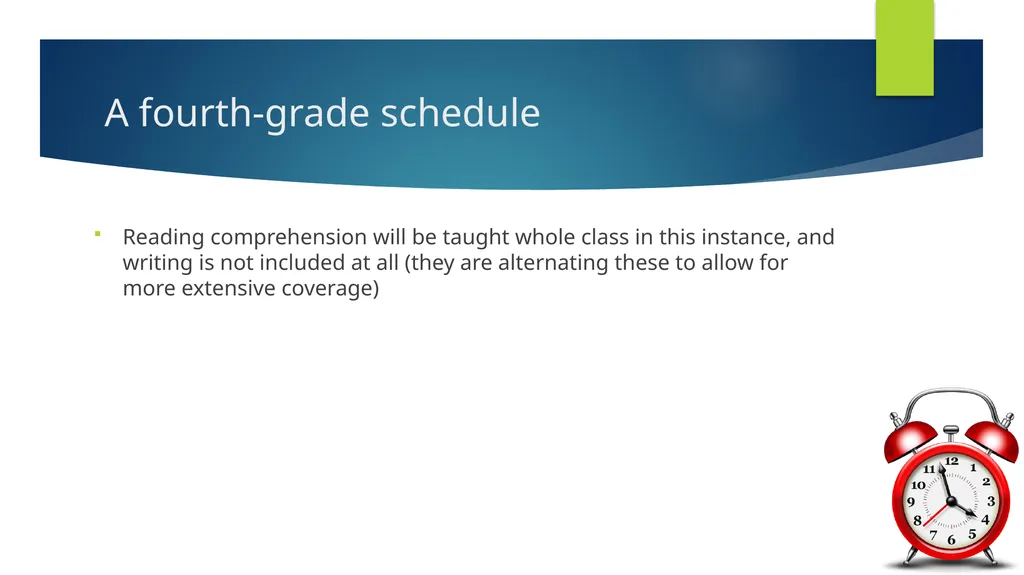 A fourth-grade schedule

Reading comprehension will be taught whole class in this instance, and writing is not included at all (they are alternating these to allow for more extensive coverage)

12
1
2
3
4
5
6
7
8
9
10
11